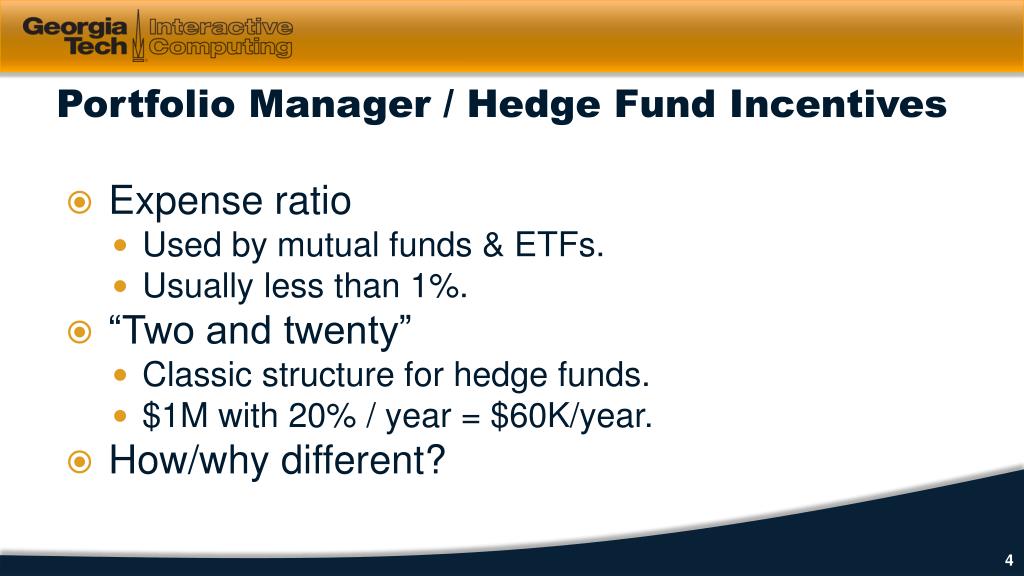 Georgia Tech Interactive Computing

Portfolio Manager / Hedge Fund Incentives

Expense ratio
Used by mutual funds & ETFs.
Usually less than 1%.
“Two and twenty”
Classic structure for hedge funds.
\$1M with 20% / year = \$60K/year.
How/why different?

4